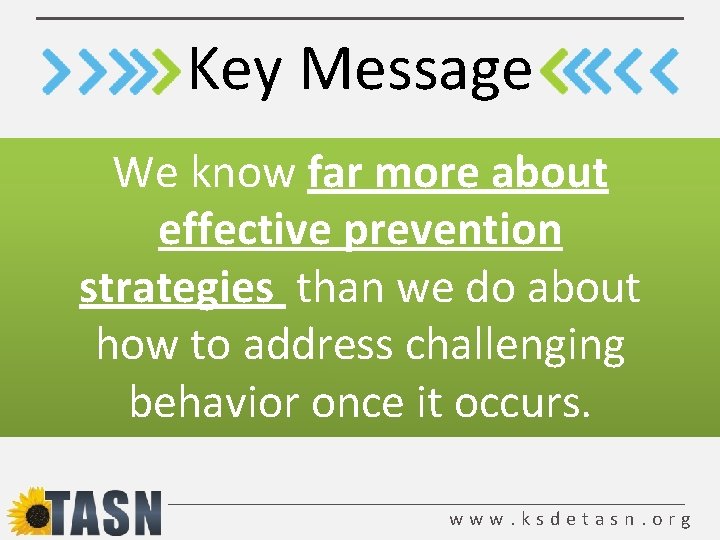 Key Message

We know far more about effective prevention strategies than we do about how to address challenging behavior once it occurs.

TASN

www.ksdetasn.org